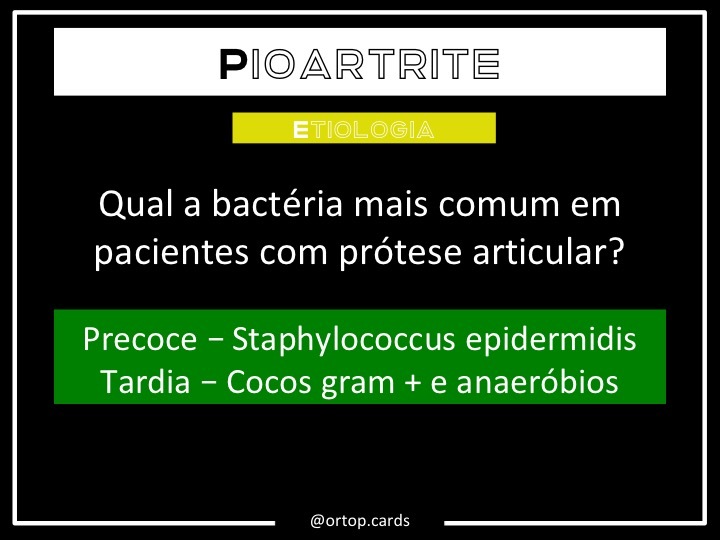 PIOARTRITE

ETIOLOGIA

Qual a bactéria mais comum em pacientes com prótese articular?

Precoce − Staphylococcus epidermidis
Tardia − Cocos gram + e anaeróbios

@ortop.cards